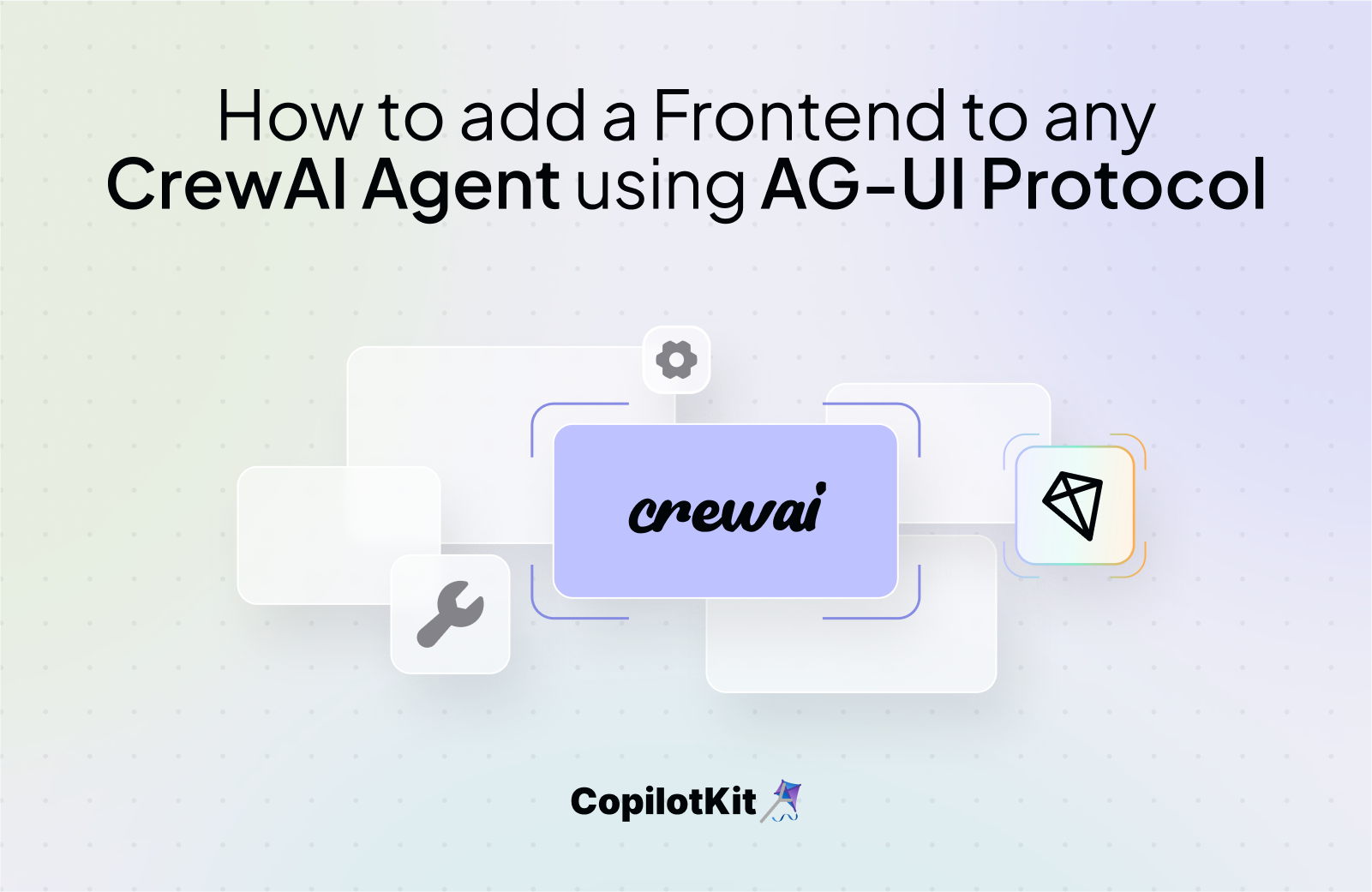 How to add a Frontend to any CrewAI Agent using AG-UI Protocol

crewai

CopilotKit